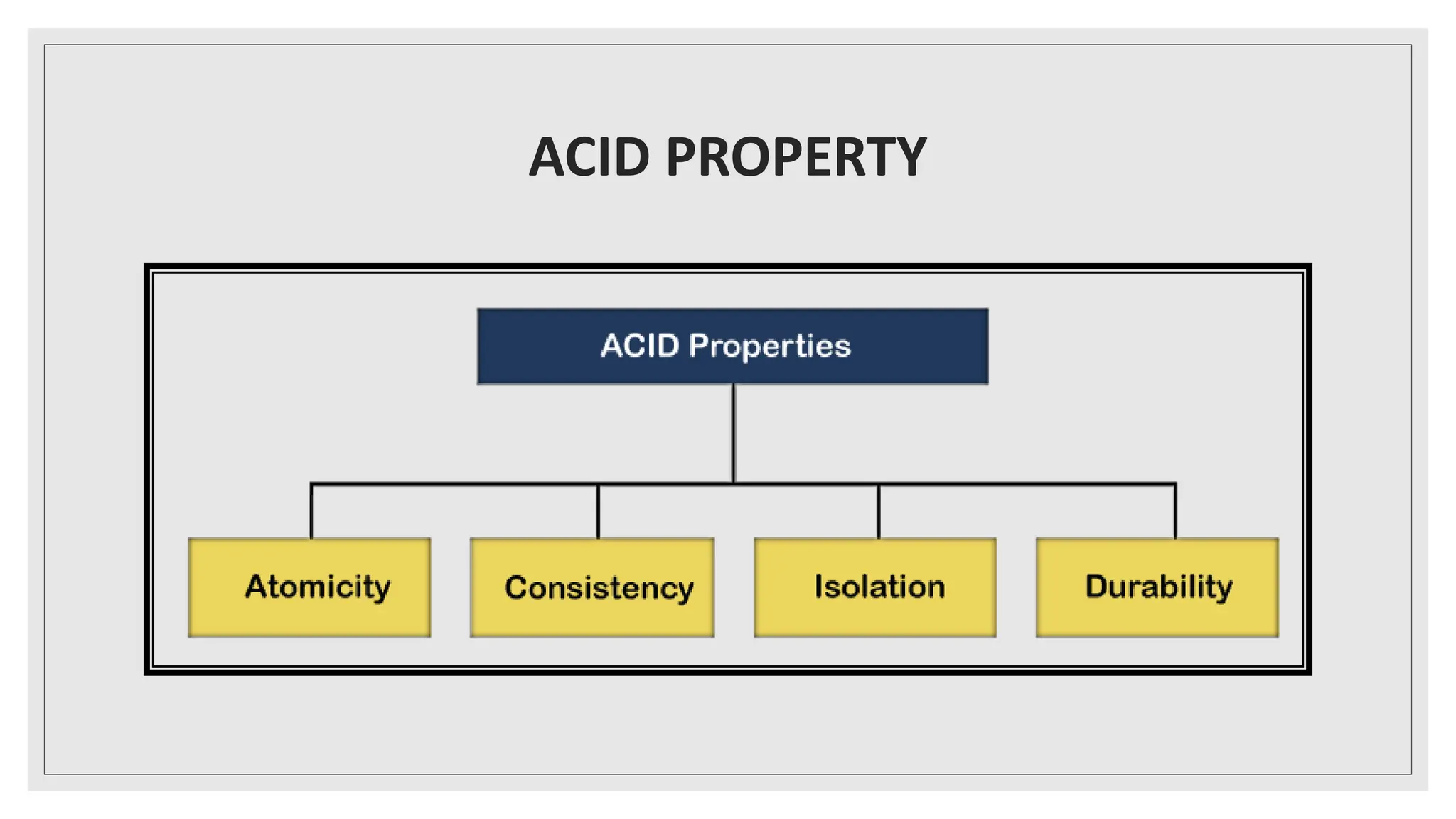 ACID PROPERTY

ACID Properties

Atomicity

Consistency

Isolation

Durability